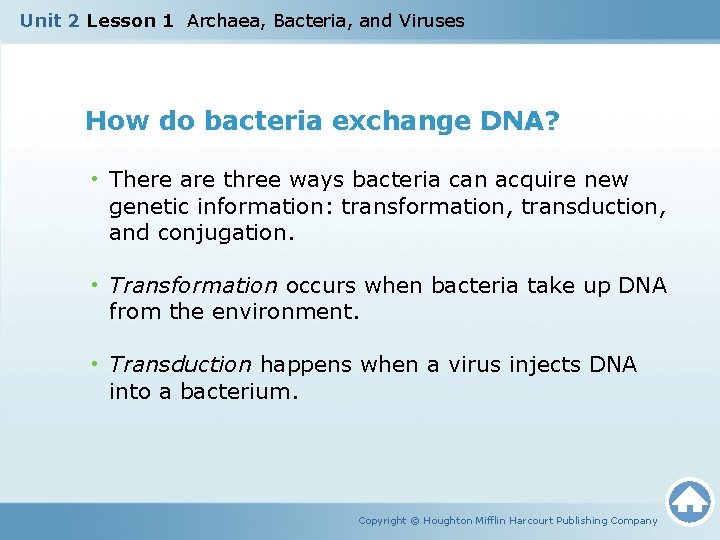 Unit 2 Lesson 1 Archaea, Bacteria, and Viruses

How do bacteria exchange DNA?

• There are three ways bacteria can acquire new genetic information: transformation, transduction, and conjugation.

• Transformation occurs when bacteria take up DNA from the environment.

• Transduction happens when a virus injects DNA into a bacterium.

Copyright © Houghton Mifflin Harcourt Publishing Company